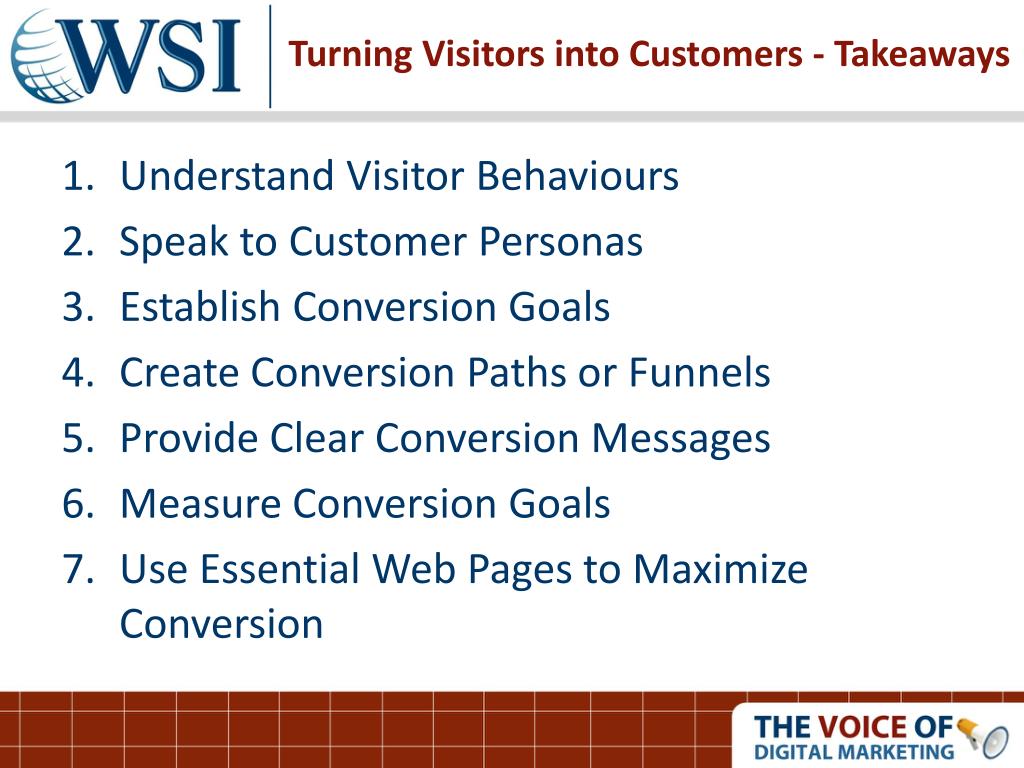 WSI

Turning Visitors into Customers - Takeaways

1. Understand Visitor Behaviours
2. Speak to Customer Personas
3. Establish Conversion Goals
4. Create Conversion Paths or Funnels
5. Provide Clear Conversion Messages
6. Measure Conversion Goals
7. Use Essential Web Pages to Maximize Conversion

THE VOICE OF DIGITAL MARKETING